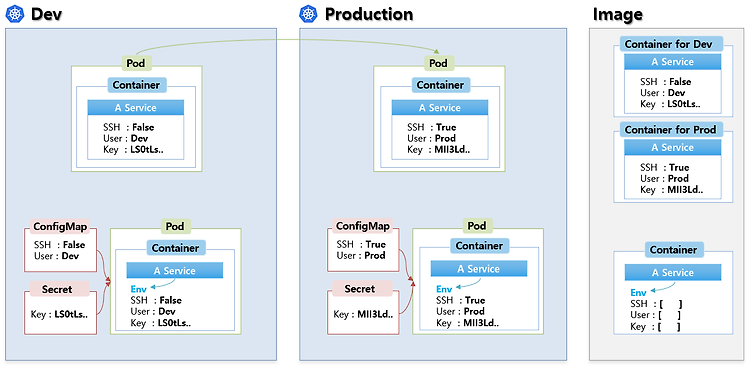 Dev

Pod
Container
A Service
SSH : False
User : Dev
Key : LS0tLs..

ConfigMap
SSH : False
User : Dev

Secret
Key : LS0tLs..

Pod
Container
A Service
Env
SSH : False
User : Dev
Key : LS0tLs..

Production

Pod
Container
A Service
SSH : True
User : Prod
Key : MII3Ld..

ConfigMap
SSH : True
User : Prod

Secret
Key : MII3Ld..

Pod
Container
A Service
Env
SSH : True
User : Prod
Key : MII3Ld..

Image

Container for Dev
A Service
SSH : False
User : Dev
Key : LS0tLs..

Container for Prod
A Service
SSH : True
User : Prod
Key : MII3Ld..

Container
A Service
Env
SSH : [ ]
User : [ ]
Key : [ ]